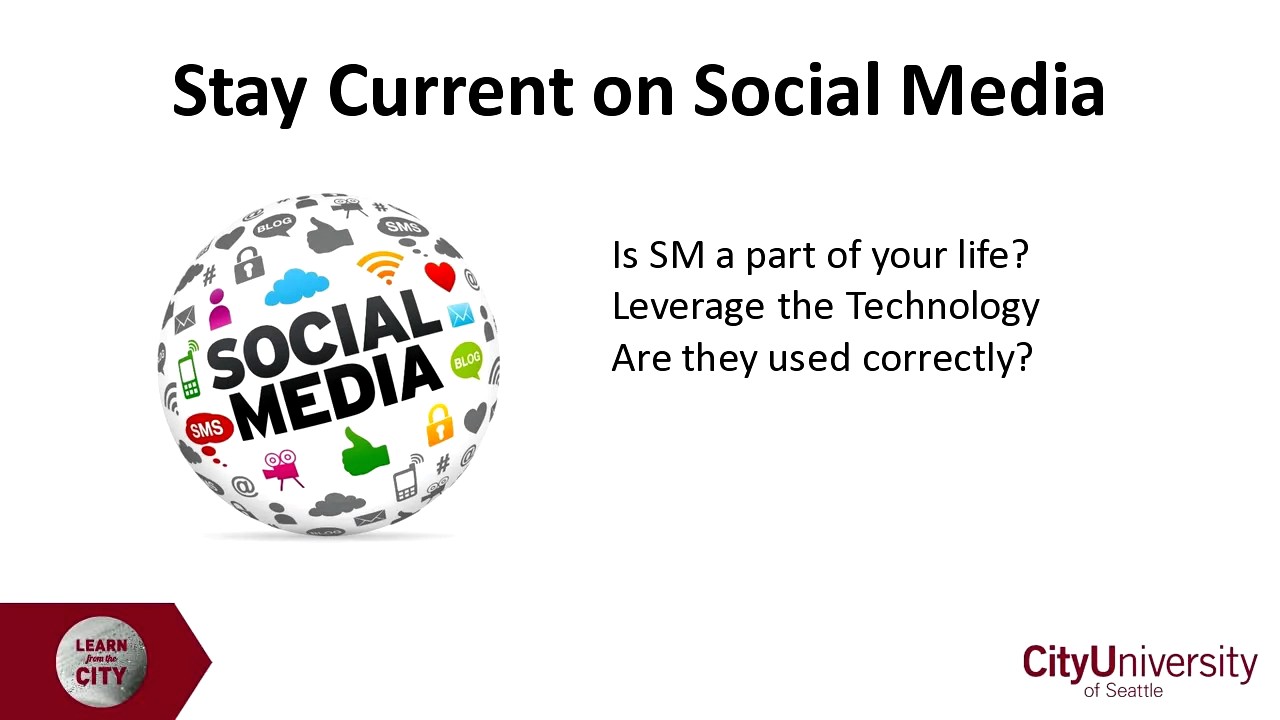 Stay Current on Social Media

BLOG
SMS
SOCIAL MEDIA
BLOG
SMS

Is SM a part of your life?
Leverage the Technology
Are they used correctly?

LEARN from the CITY

CityUniversity of Seattle